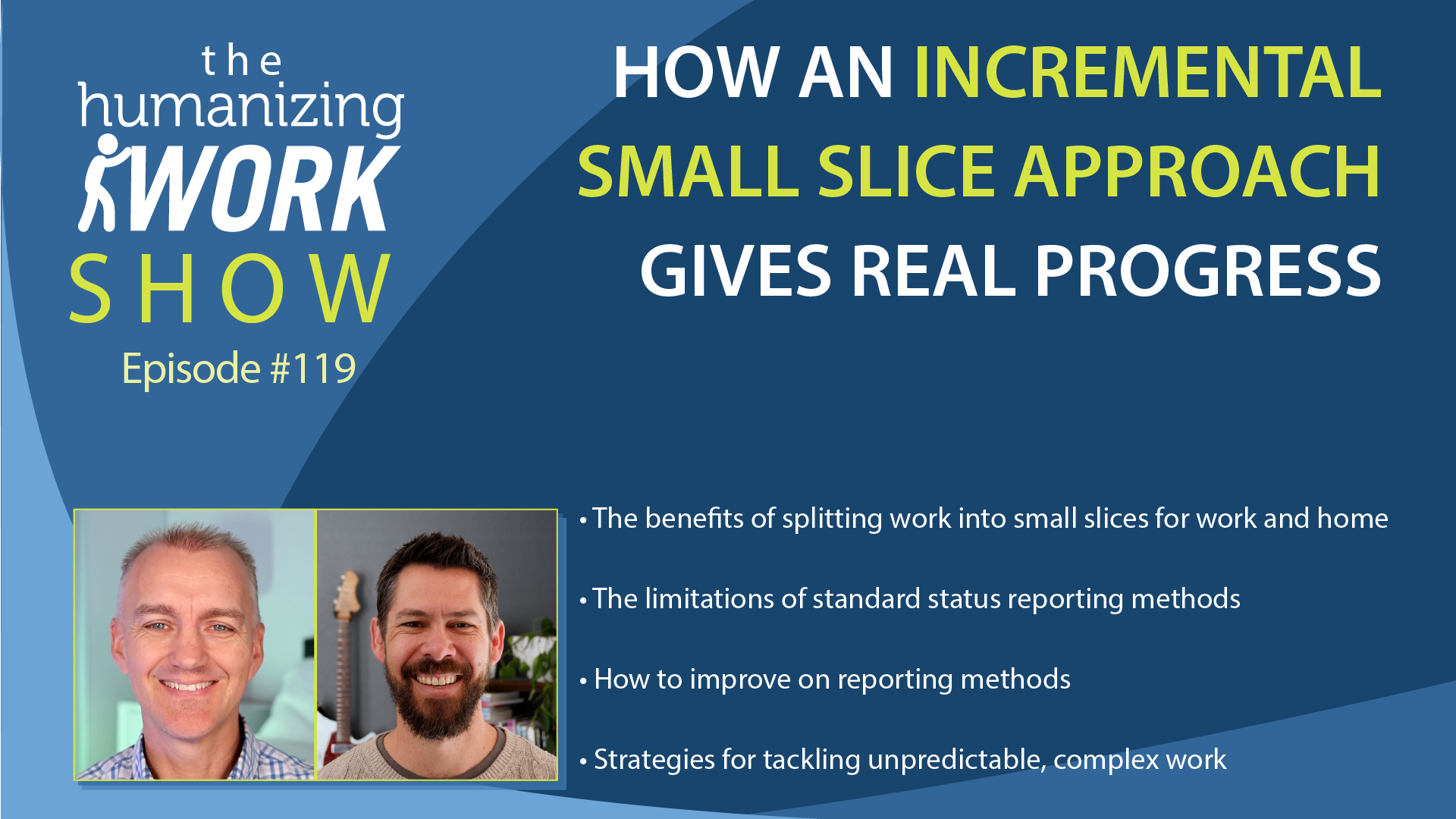 the humanizing WORK SHOW

Episode #119

HOW AN INCREMENTAL SMALL SLICE APPROACH GIVES REAL PROGRESS

• The benefits of splitting work into small slices for work and home

• The limitations of standard status reporting methods

• How to improve on reporting methods

• Strategies for tackling unpredictable, complex work